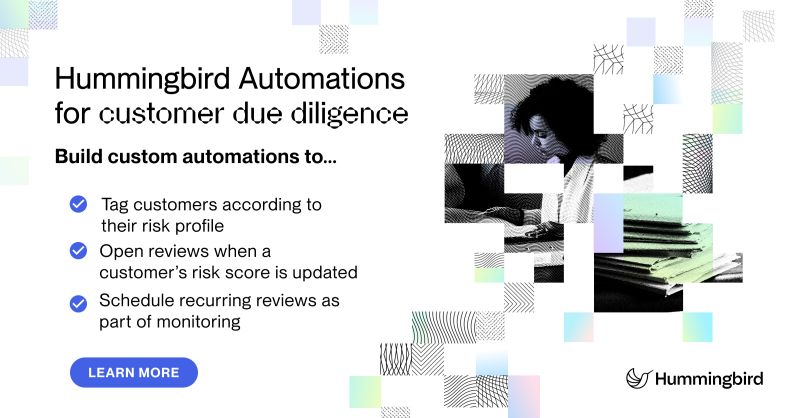 Hummingbird Automations for customer due diligence

Build custom automations to...

Tag customers according to their risk profile

Open reviews when a customer's risk score is updated

Schedule recurring reviews as part of monitoring

LEARN MORE

Hummingbird